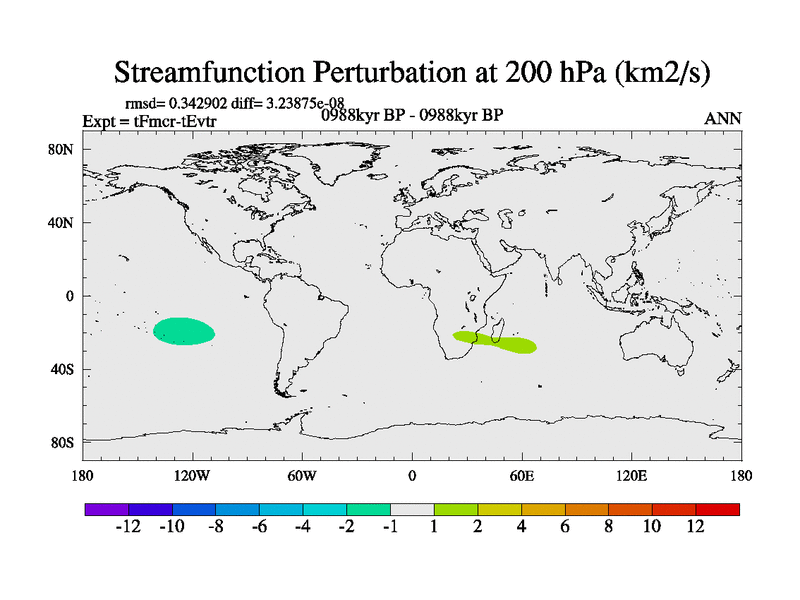 Streamfunction Perturbation at 200 hPa (km2/s)

rmsd= 0.342902 diff= 3.23875e-08

Expt = tFmcr-tEvtr

0988kyr BP - 0988kyr BP

ANN

80N
40N
0
40S
80S

180 120W 60W 0 60E 120E 180

-12 -10 -8 -6 -4 -2 -1 1 2 4 6 8 10 12